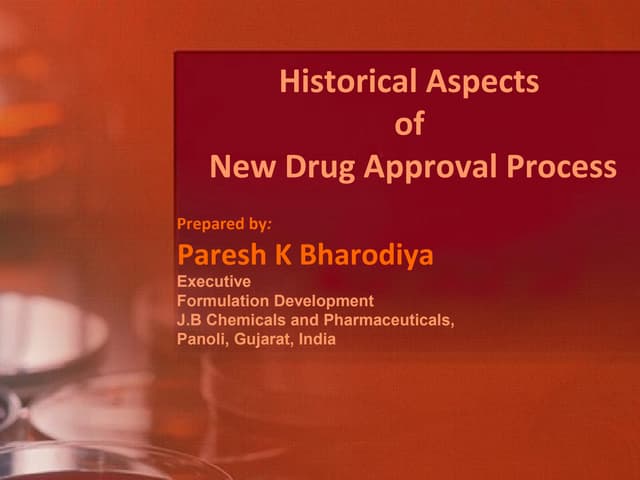 Historical Aspects
of
New Drug Approval Process

Prepared by:
Paresh K Bharodiya
Executive
Formulation Development
J.B Chemicals and Pharmaceuticals,
Panoli, Gujarat, India